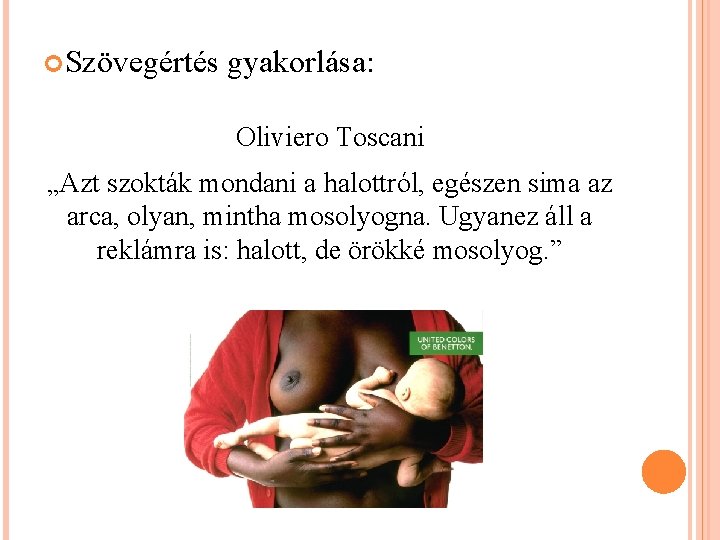 Szövegértés gyakorlása:

Oliviero Toscani

„Azt szokták mondani a halottról, egészen sima az arca, olyan, mintha mosolyogna. Ugyanez áll a reklámra is: halott, de örökké mosolyog.”

UNITED COLORS OF BENETTON.